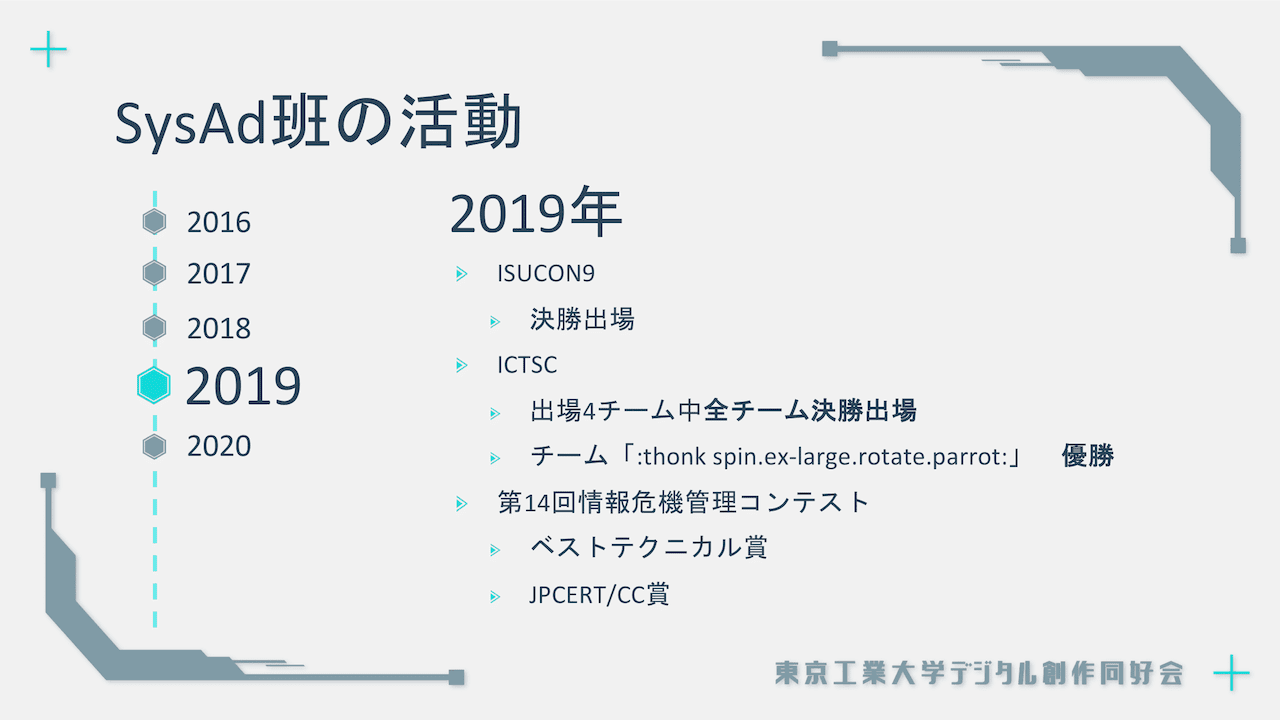 SysAd班の活動

2016
2017
2018
2019
2020

2019年

ISUCON9
決勝出場
ICTSC
出場4チーム中全チーム決勝出場
チーム「:thonk spin.ex-large.rotate.parrot:」 優勝
第14回情報危機管理コンテスト
ベストテクニカル賞
JPCERT/CC賞

東京工業大学デジタル創作同好会